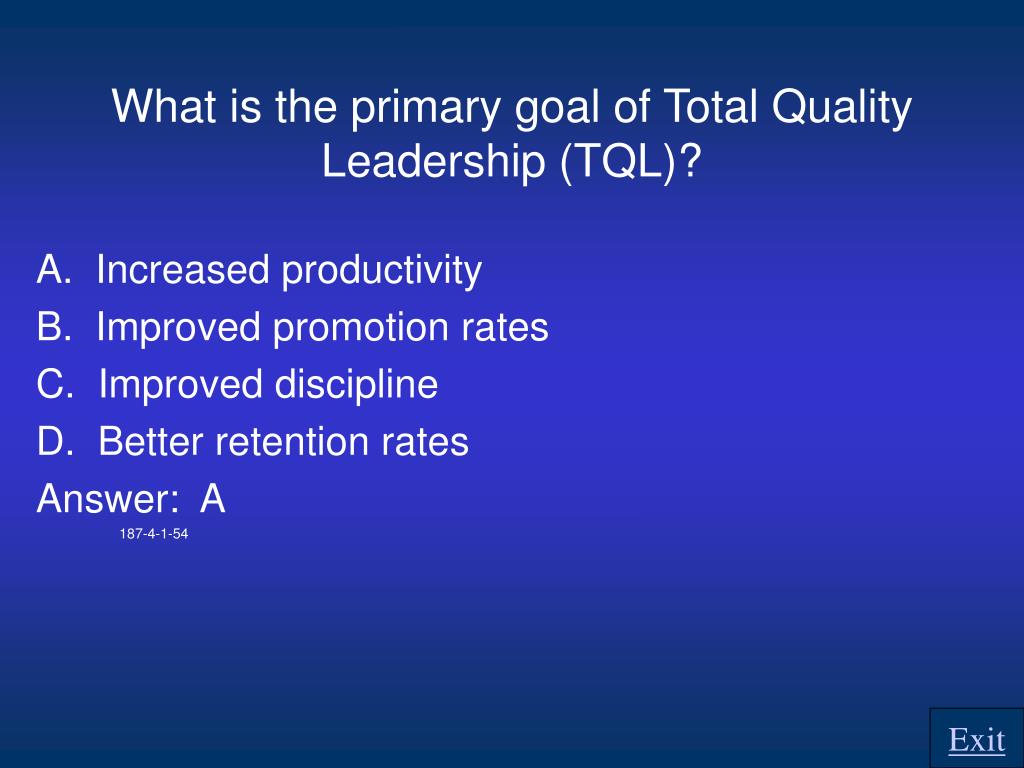 What is the primary goal of Total Quality Leadership (TQL)?

A. Increased productivity
B. Improved promotion rates
C. Improved discipline
D. Better retention rates
Answer: A

187-4-1-54

Exit